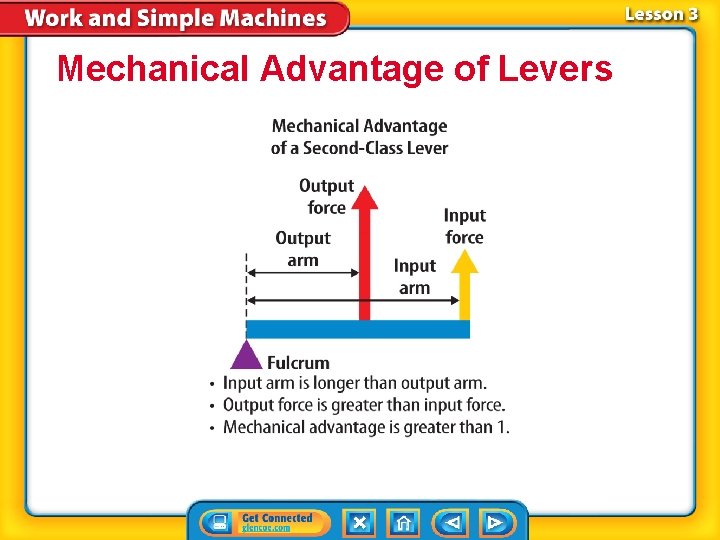 Work and Simple Machines

Lesson 3

Mechanical Advantage of Levers

Mechanical Advantage of a Second-Class Lever

Output force

Input force

Output arm

Input arm

Fulcrum

• Input arm is longer than output arm.
• Output force is greater than input force.
• Mechanical advantage is greater than 1.

Get Connected glencoe.com